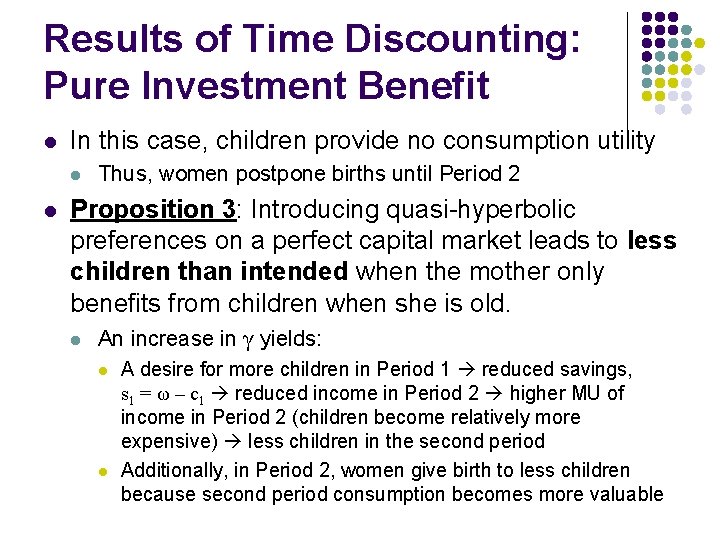 Results of Time Discounting: Pure Investment Benefit

In this case, children provide no consumption utility

Thus, women postpone births until Period 2

Proposition 3: Introducing quasi-hyperbolic preferences on a perfect capital market leads to less children than intended when the mother only benefits from children when she is old.

An increase in $\gamma$ yields:

A desire for more children in Period 1 → reduced savings, $s_1 = \omega - c_1$ → reduced income in Period 2 → higher MU of income in Period 2 (children become relatively more expensive) → less children in the second period

Additionally, in Period 2, women give birth to less children because second period consumption becomes more valuable